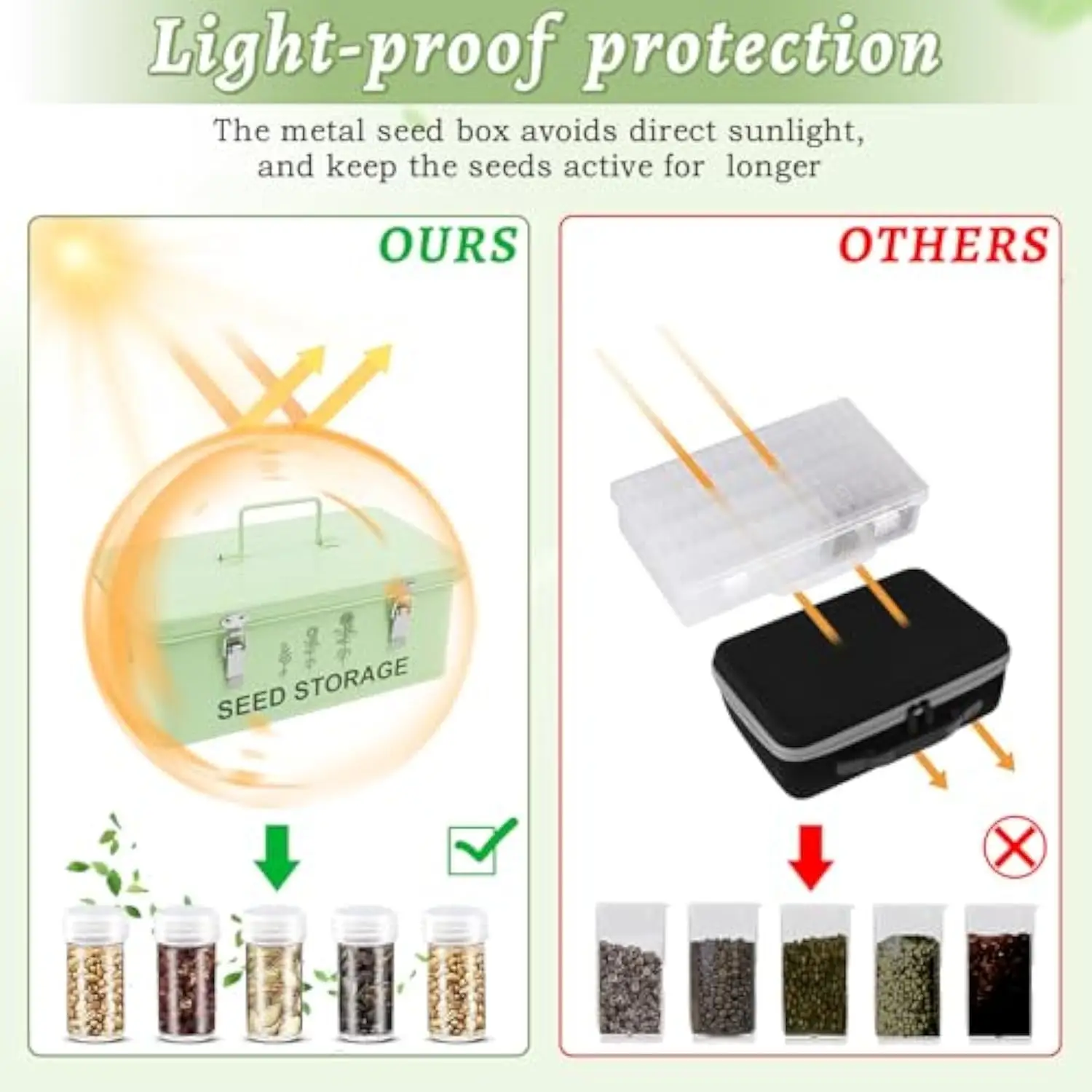 Light-proof protection

The metal seed box avoids direct sunlight, and keep the seeds active for longer

OURS

SEED STORAGE

OTHERS